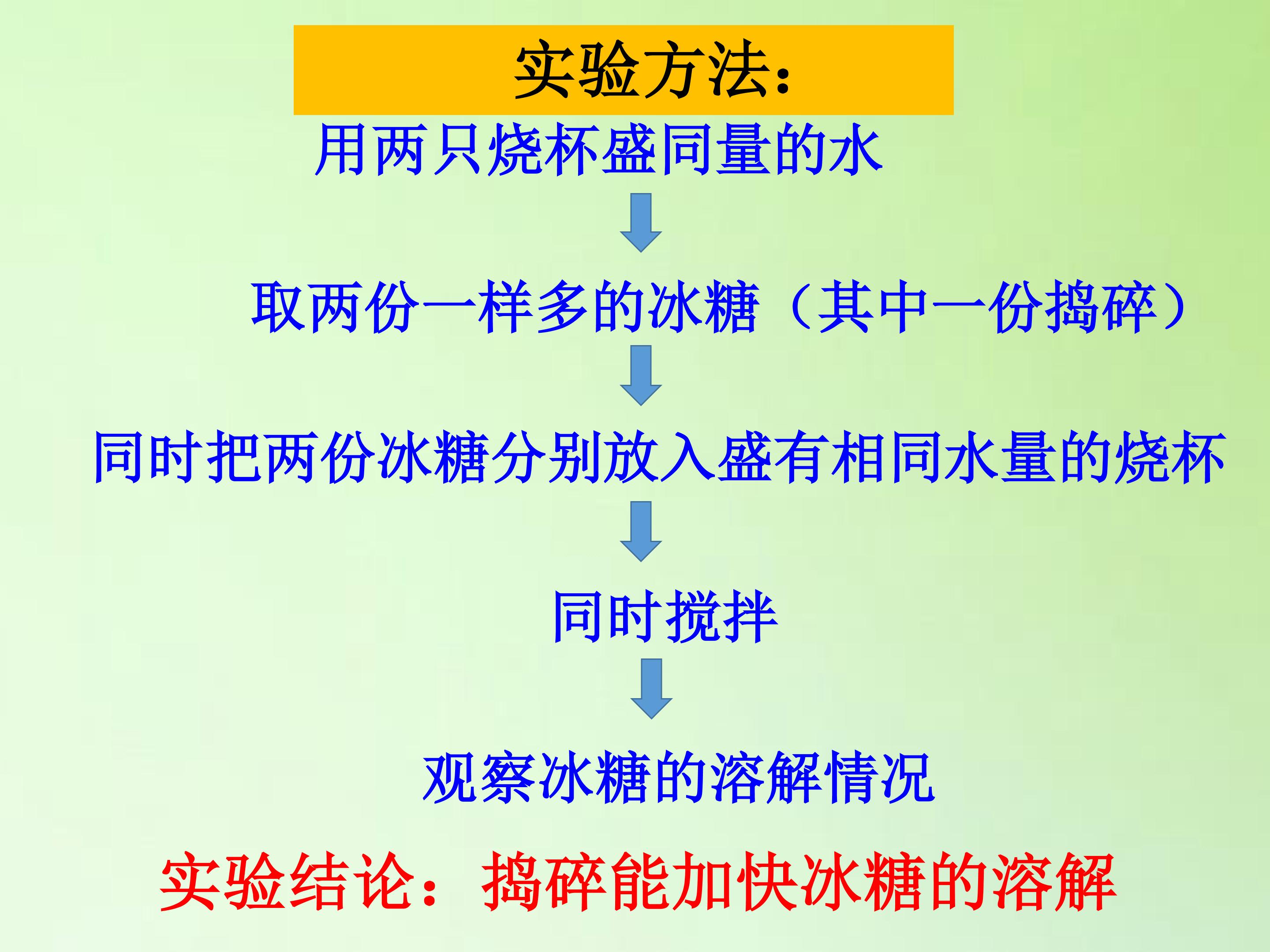 实验方法：

用两只烧杯盛同量的水

取两份一样多的冰糖（其中一份捣碎）

同时把两份冰糖分别放入盛有相同水量的烧杯

同时搅拌

观察冰糖的溶解情况

实验结论：捣碎能加快冰糖的溶解